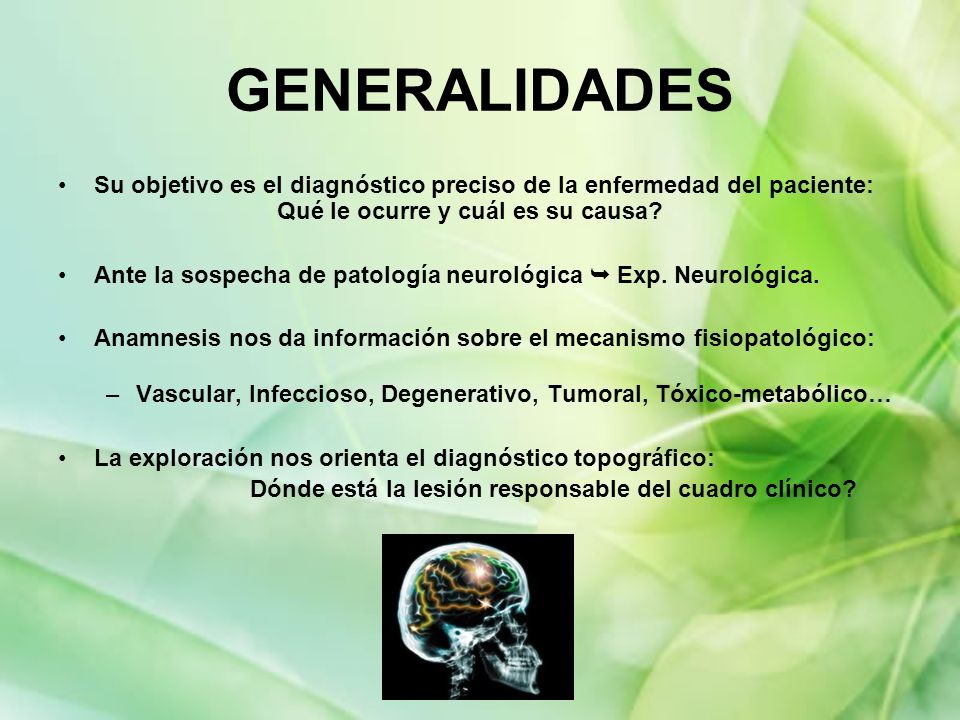 GENERALIDADES

• Su objetivo es el diagnóstico preciso de la enfermedad del paciente: Qué le ocurre y cuál es su causa?

• Ante la sospecha de patología neurológica ➥ Exp. Neurológica.

• Anamnesis nos da información sobre el mecanismo fisiopatológico:

– Vascular, Infeccioso, Degenerativo, Tumoral, Tóxico-metabólico…

• La exploración nos orienta el diagnóstico topográfico: Dónde está la lesión responsable del cuadro clínico?